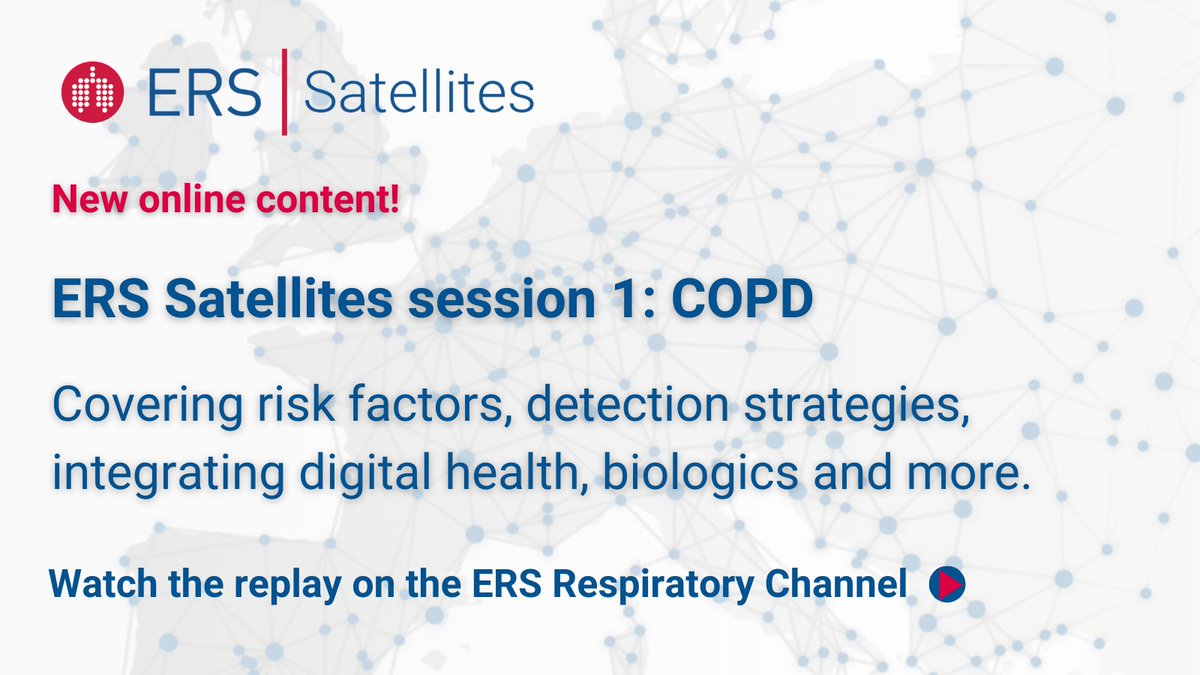 ERS | Satellites

New online content!

ERS Satellites session 1: COPD

Covering risk factors, detection strategies, integrating digital health, biologics and more.

Watch the replay on the ERS Respiratory Channel